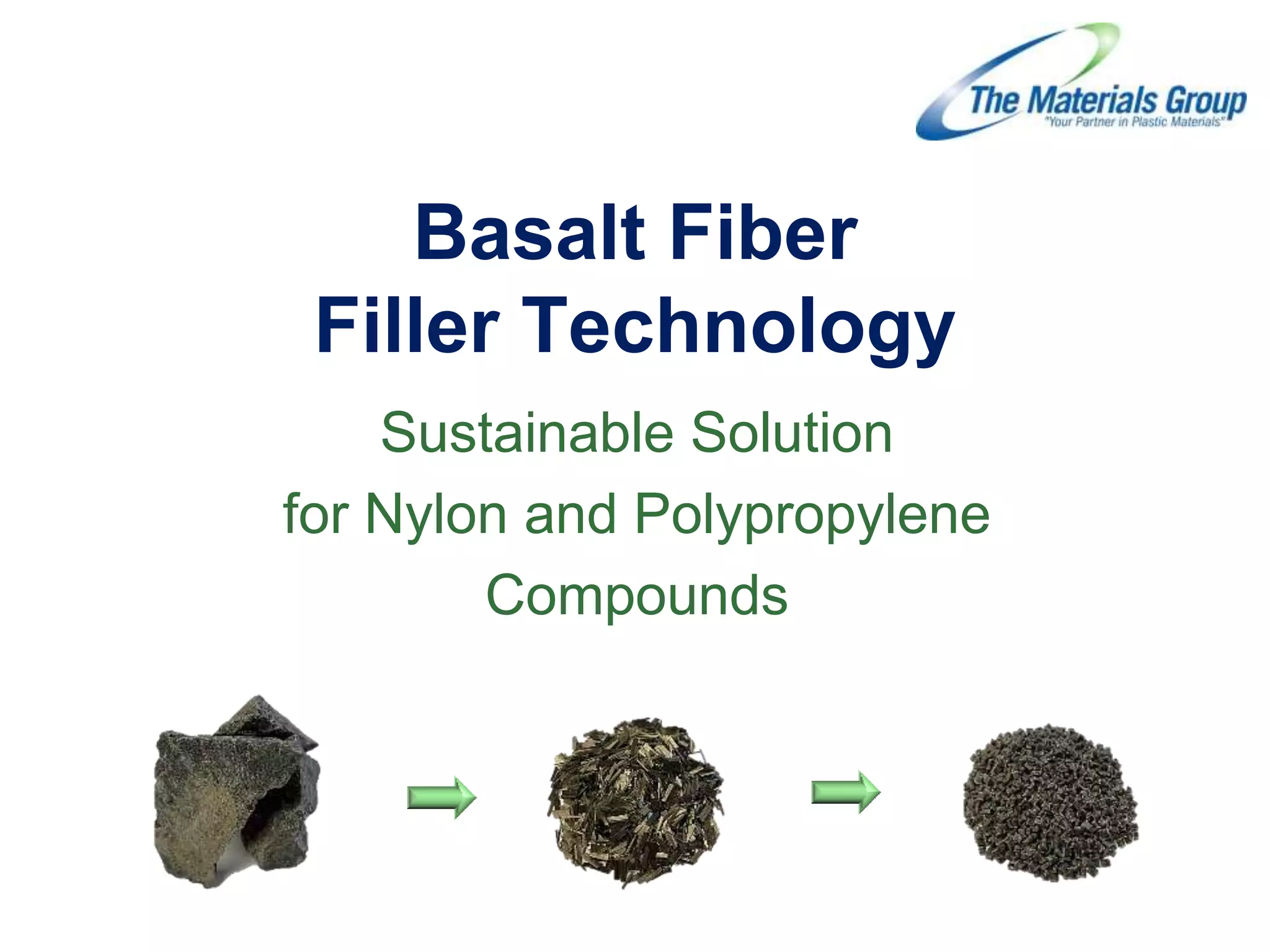 The Materials Group
"Your Partner in Plastic Materials"

Basalt Fiber
Filler Technology

Sustainable Solution
for Nylon and Polypropylene
Compounds